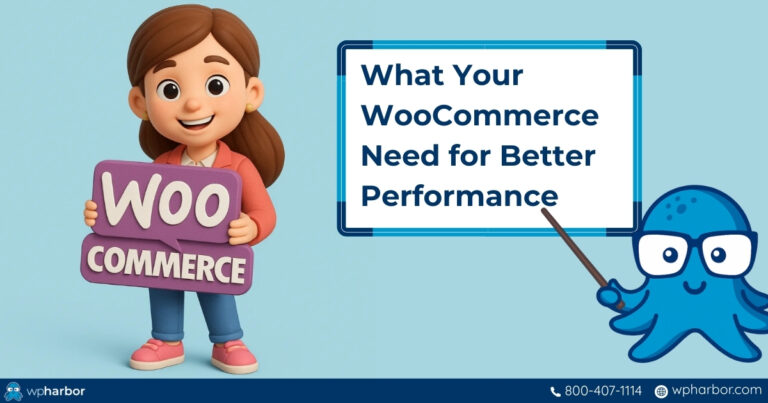 WOO
COMMERCE

What Your WooCommerce Need for Better Performance

wpharbor

800-407-1114 wpharbor.com